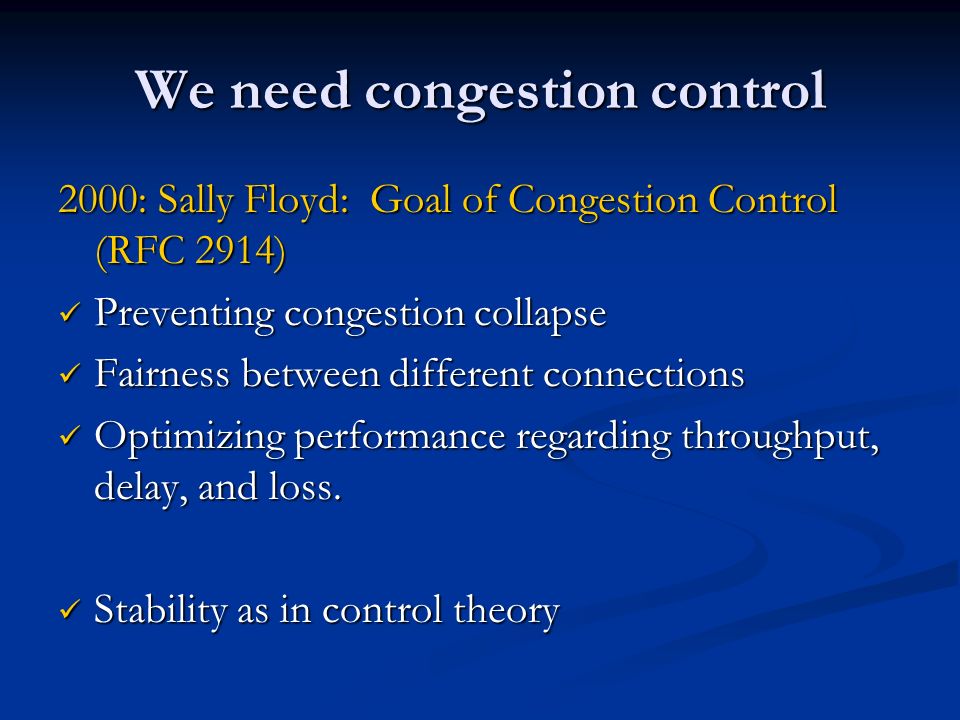 We need congestion control

2000: Sally Floyd: Goal of Congestion Control (RFC 2914)

✓ Preventing congestion collapse

✓ Fairness between different connections

✓ Optimizing performance regarding throughput, delay, and loss.

✓ Stability as in control theory